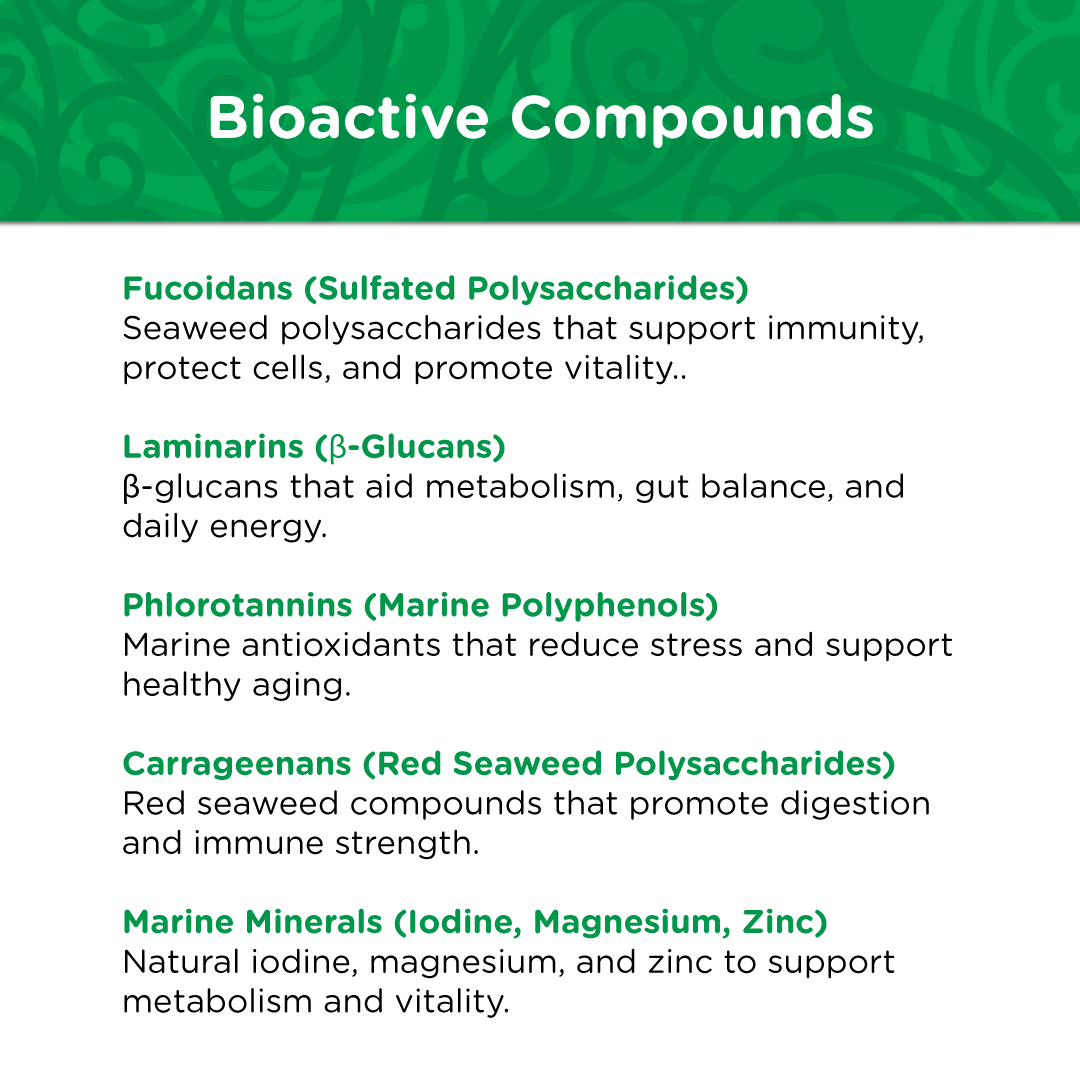 Bioactive Compounds

Fucoidans (Sulfated Polysaccharides)
Seaweed polysaccharides that support immunity, protect cells, and promote vitality..

Laminarins (β-Glucans)
β-glucans that aid metabolism, gut balance, and daily energy.

Phlorotannins (Marine Polyphenols)
Marine antioxidants that reduce stress and support healthy aging.

Carrageenans (Red Seaweed Polysaccharides)
Red seaweed compounds that promote digestion and immune strength.

Marine Minerals (Iodine, Magnesium, Zinc)
Natural iodine, magnesium, and zinc to support metabolism and vitality.